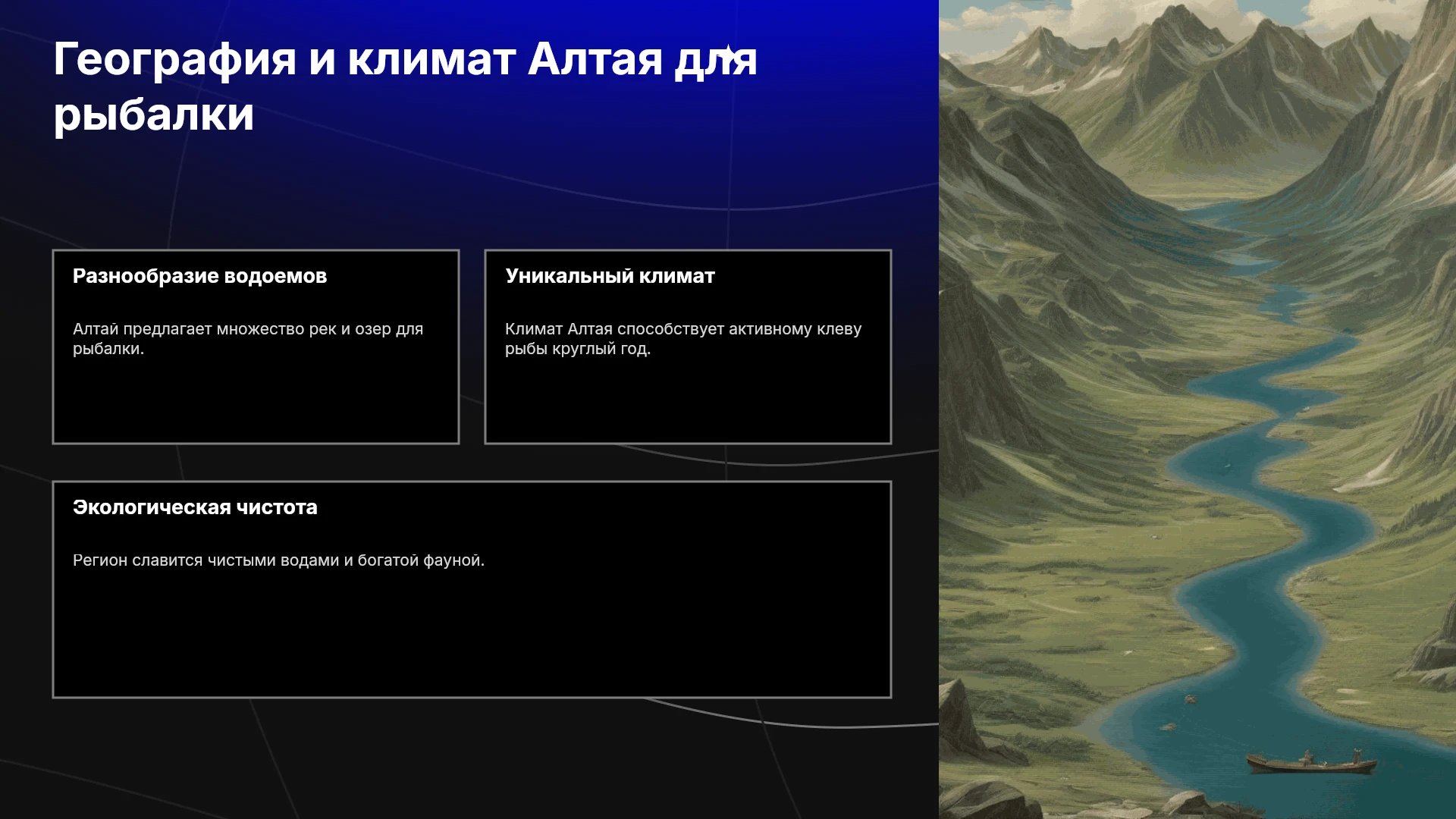 География и климат Алтая для рыбалки

Разнообразие водоемов

Алтай предлагает множество рек и озер для рыбалки.

Уникальный климат

Климат Алтая способствует активному клеву рыбы круглый год.

Экологическая чистота

Регион славится чистыми водами и богатой фауной.